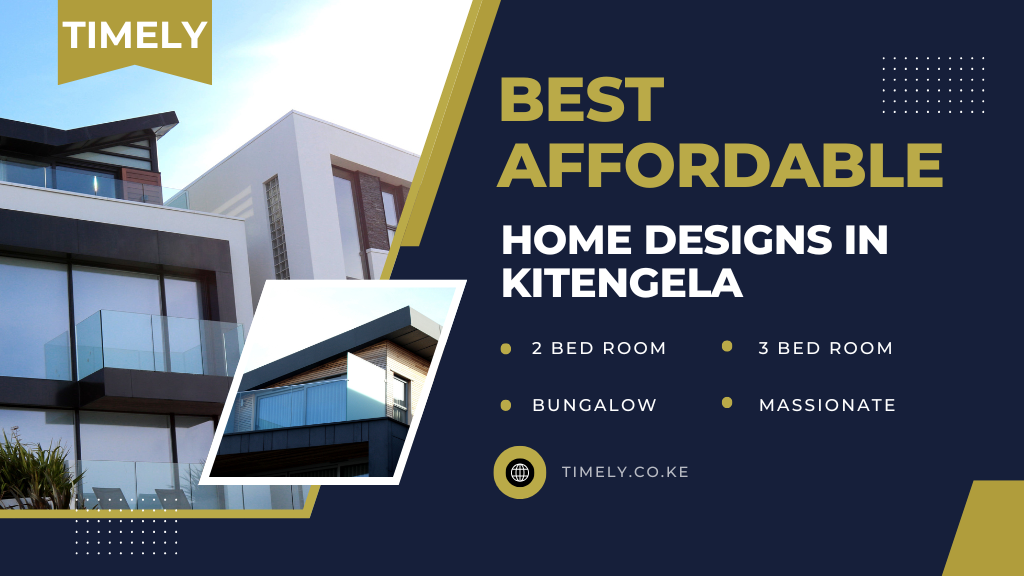 TIMELY

BEST AFFORDABLE

HOME DESIGNS IN KITENGELA

2 BED ROOM

3 BED ROOM

BUNGALOW

MASSIONATE

TIMELY.CO.KE